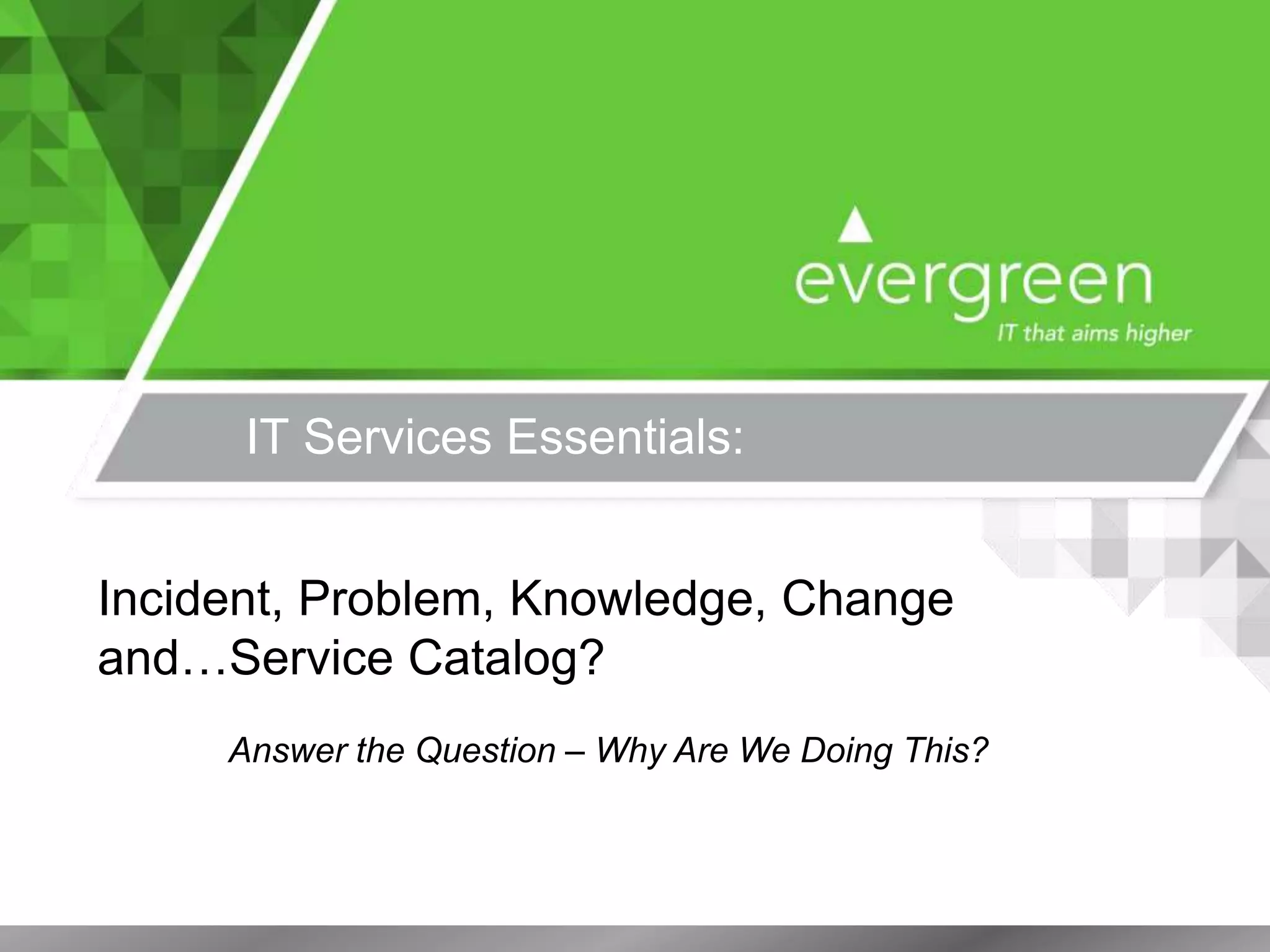 evergreen
IT that aims higher

IT Services Essentials:

Incident, Problem, Knowledge, Change and…Service Catalog?

Answer the Question – Why Are We Doing This?